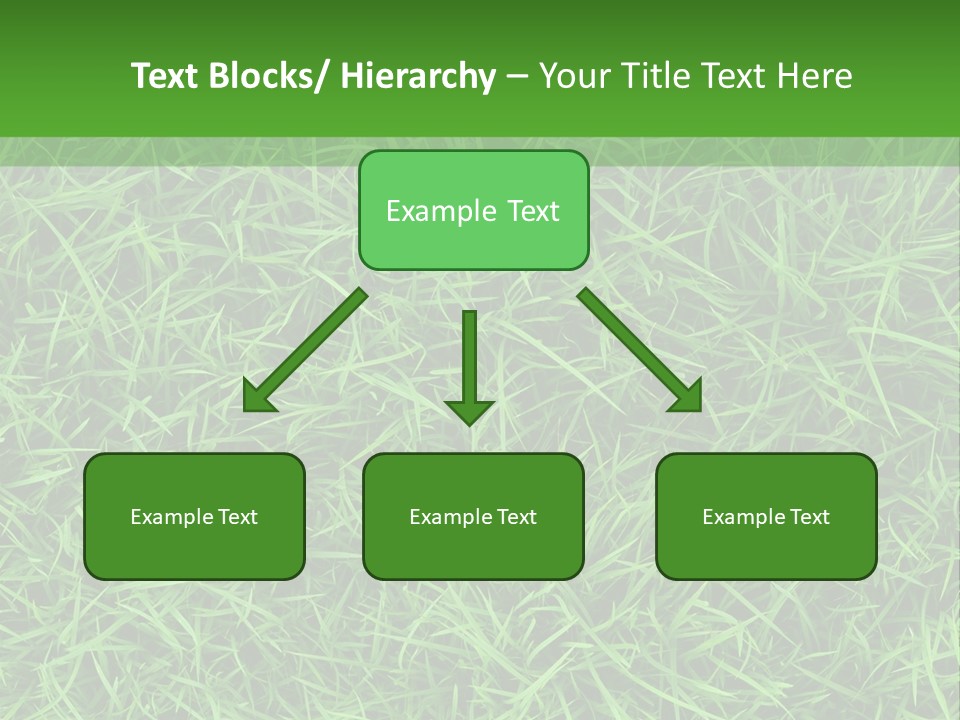 Text Blocks/ Hierarchy – Your Title Text Here

Example Text

Example Text

Example Text

Example Text